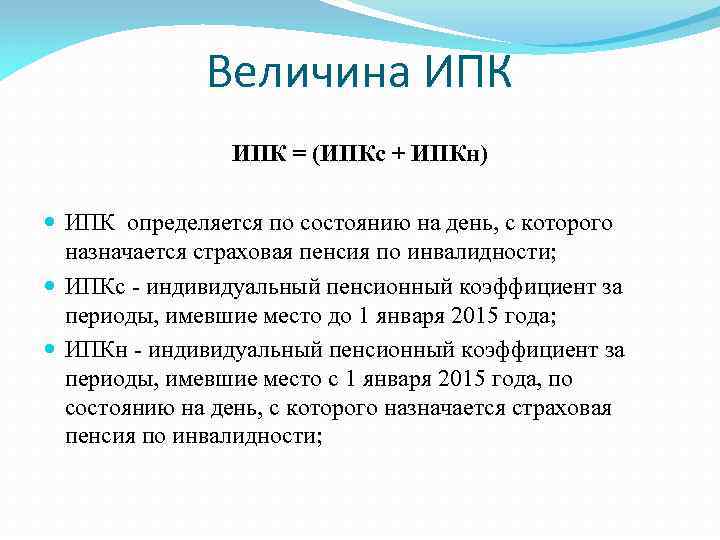 Величина ИПК

ИПК = (ИПКс + ИПКн)

ИПК определяется по состоянию на день, с которого назначается страховая пенсия по инвалидности;

ИПКс - индивидуальный пенсионный коэффициент за периоды, имевшие место до 1 января 2015 года;

ИПКн - индивидуальный пенсионный коэффициент за периоды, имевшие место с 1 января 2015 года, по состоянию на день, с которого назначается страховая пенсия по инвалидности;